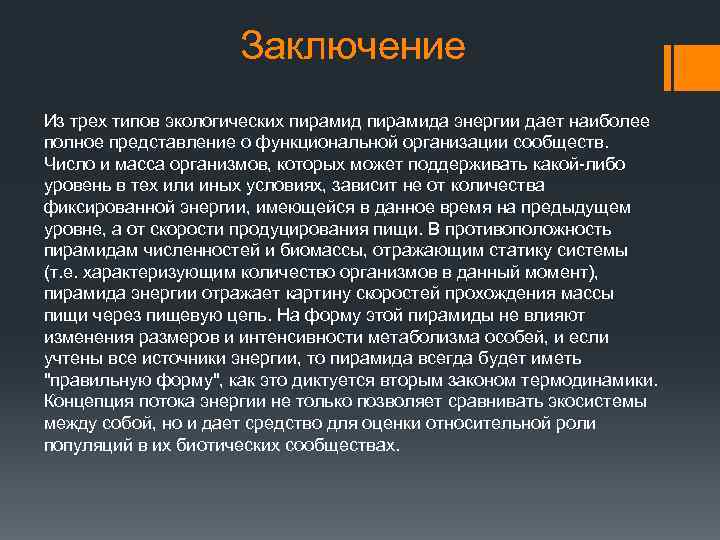 Заключение

Из трех типов экологических пирамид пирамида энергии дает наиболее полное представление о функциональной организации сообществ. Число и масса организмов, которых может поддерживать какой-либо уровень в тех или иных условиях, зависит не от количества фиксированной энергии, имеющейся в данное время на предыдущем уровне, а от скорости продуцирования пищи. В противоположность пирамидам численностей и биомассы, отражающим статику системы (т.е. характеризующим количество организмов в данный момент), пирамида энергии отражает картину скоростей прохождения массы пищи через пищевую цепь. На форму этой пирамиды не влияют изменения размеров и интенсивности метаболизма особей, и если учтены все источники энергии, то пирамида всегда будет иметь "правильную форму", как это диктуется вторым законом термодинамики. Концепция потока энергии не только позволяет сравнивать экосистемы между собой, но и дает средство для оценки относительной роли популяций в их биотических сообществах.